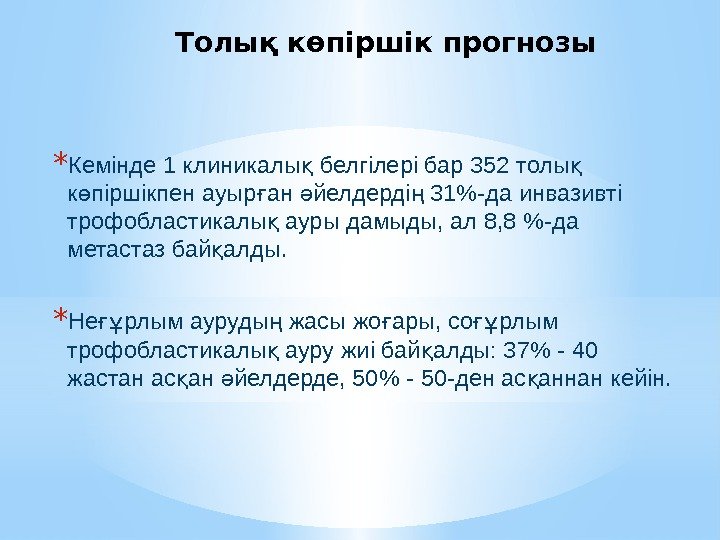 Толық көпіршік прогнозы

*Кемінде 1 клиникалық белгілері бар 352 толық көпіршікпен ауырған әйелдердің 31%-да инвазивті трофобластикалық ауры дамыды, ал 8,8 %-да метастаз байқалды.

*Неғұрлым аурудың жасы жоғары, соғұрлым трофобластикалық ауру жиі байқалды: 37% - 40 жастан асқан әйелдерде, 50% - 50-ден асқаннан кейін.